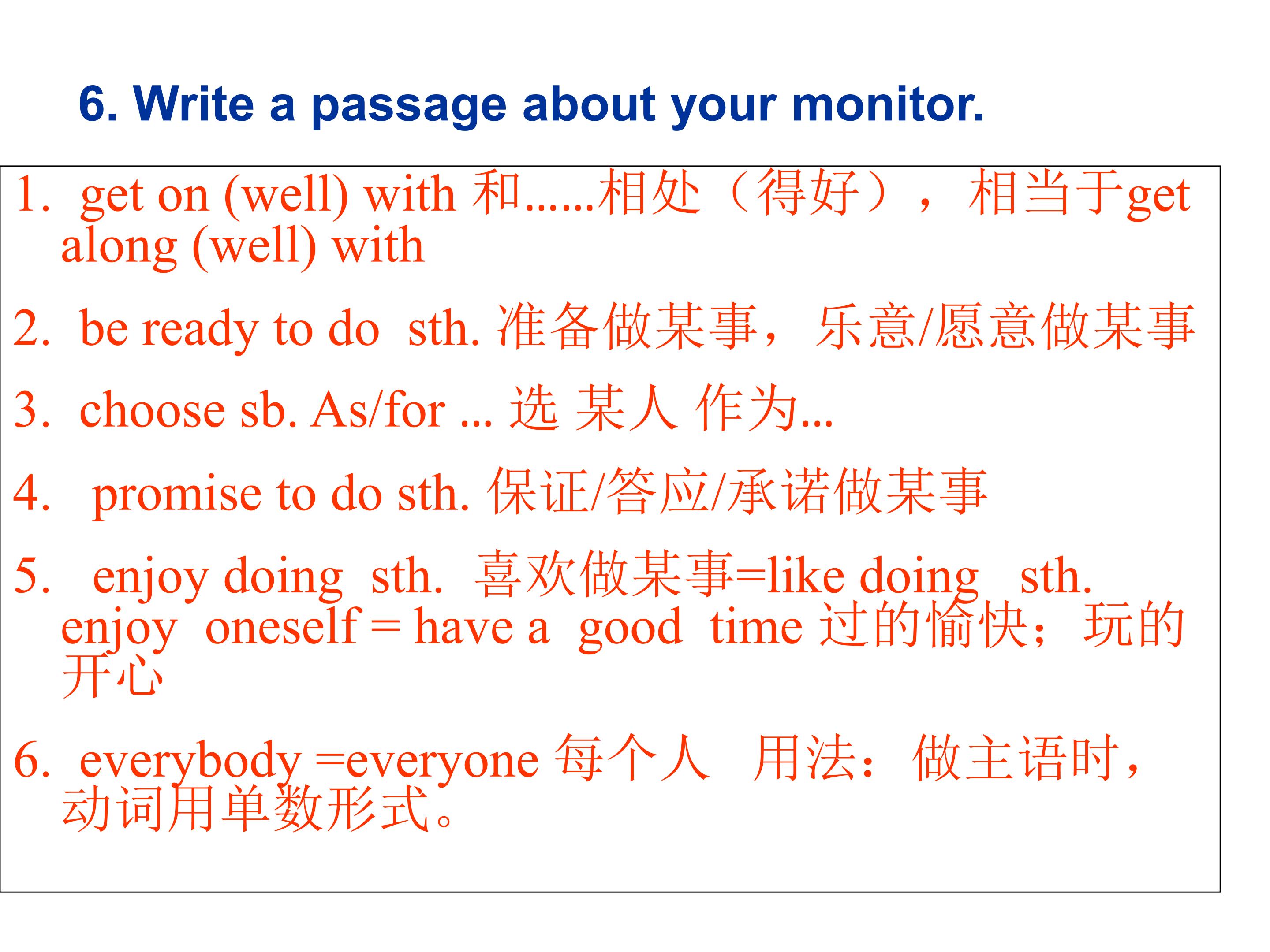 6. Write a passage about your monitor.

1. get on (well) with 和......相处（得好），相当于get along (well) with

2. be ready to do sth. 准备做某事，乐意/愿意做某事

3. choose sb. As/for ... 选 某人 作为...

4. promise to do sth. 保证/答应/承诺做某事

5. enjoy doing sth. 喜欢做某事=like doing sth. enjoy oneself = have a good time 过的愉快；玩的开心

6. everybody =everyone 每个人 用法：做主语时，动词用单数形式。